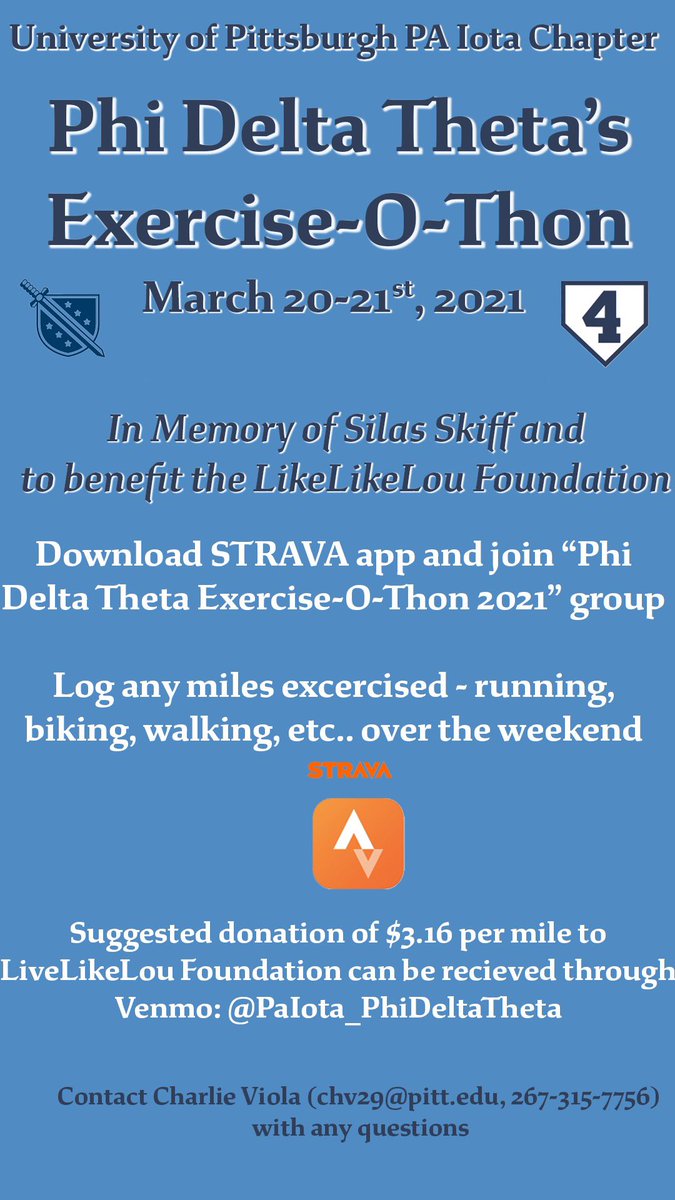 University of Pittsburgh PA Iota Chapter

Phi Delta Theta's Exercise-O-Thon

March 20-21$^{st}$, 2021

4

In Memory of Silas Skiff and to benefit the LikeLikeLou Foundation

Download STRAVA app and join "Phi Delta Theta Exercise-O-Thon 2021" group

Log any miles excercised - running, biking, walking, etc.. over the weekend

STRAVA

Suggested donation of $3.16 per mile to LiveLikeLou Foundation can be recieved through Venmo: @PaIota_PhiDeltaTheta

Contact Charlie Viola (chv29@pitt.edu, 267-315-7756) with any questions